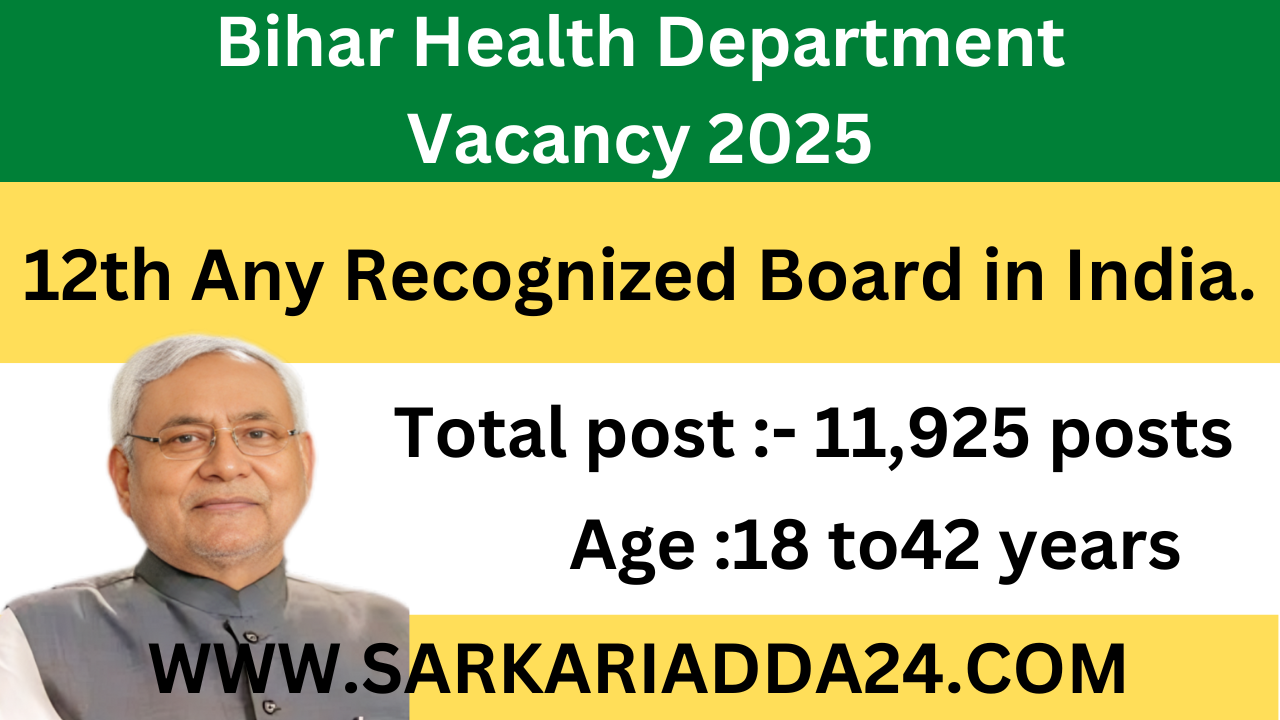 Bihar Health Department Vacancy 2025

12th Any Recognized Board in India.

Total post :- 11,925 posts

Age :18 to42 years

WWW.SARKARIADDA24.COM